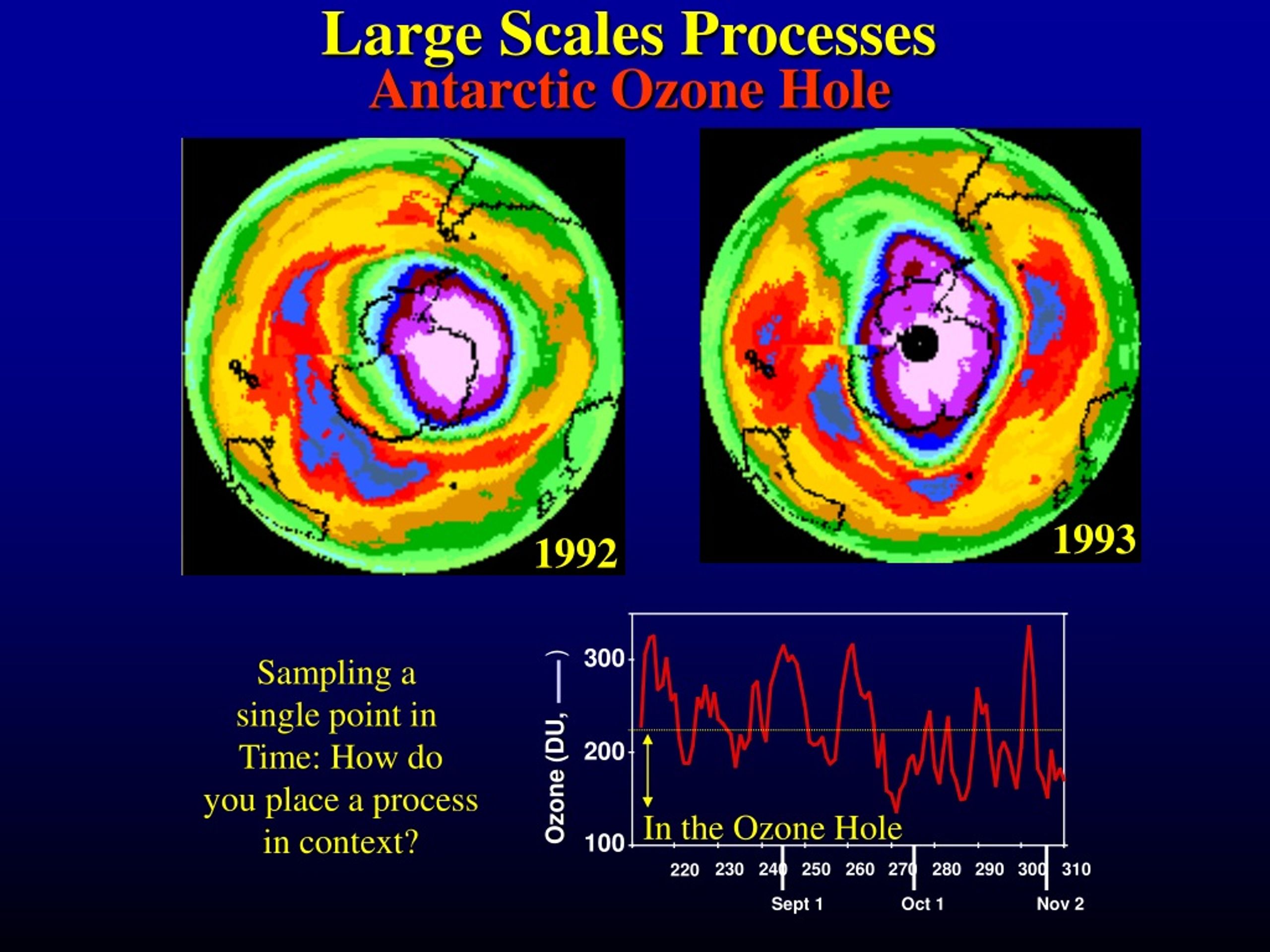 Large Scales Processes
Antarctic Ozone Hole

1992

1993

Sampling a single point in Time: How do you place a process in context?

Ozone (DU, —)
300
200
100
In the Ozone Hole
220 230 240 250 260 270 280 290 300 310
Sept 1
Oct 1
Nov 2